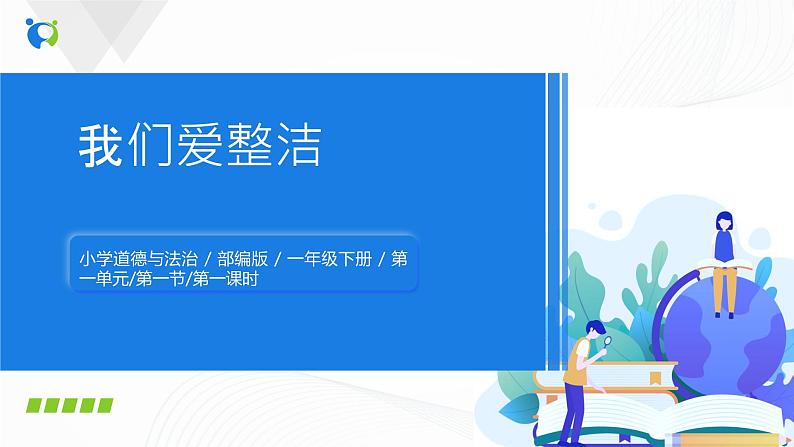 我们爱整洁

小学道德与法治 / 部编版 / 一年级下册 / 第一单元/第一节/第一课时